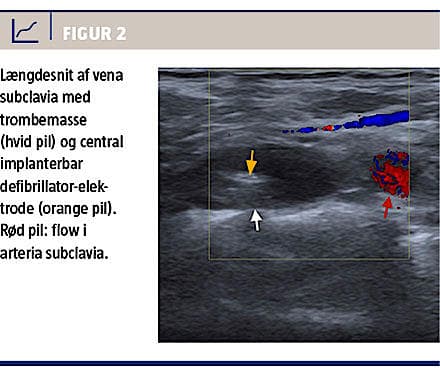 FIGUR 2

Længdesnit af vena subclavia med trombemasse (hvid pil) og central implanterbar defibrillator-elektrode (orange pil). Rød pil: flow i arteria subclavia.